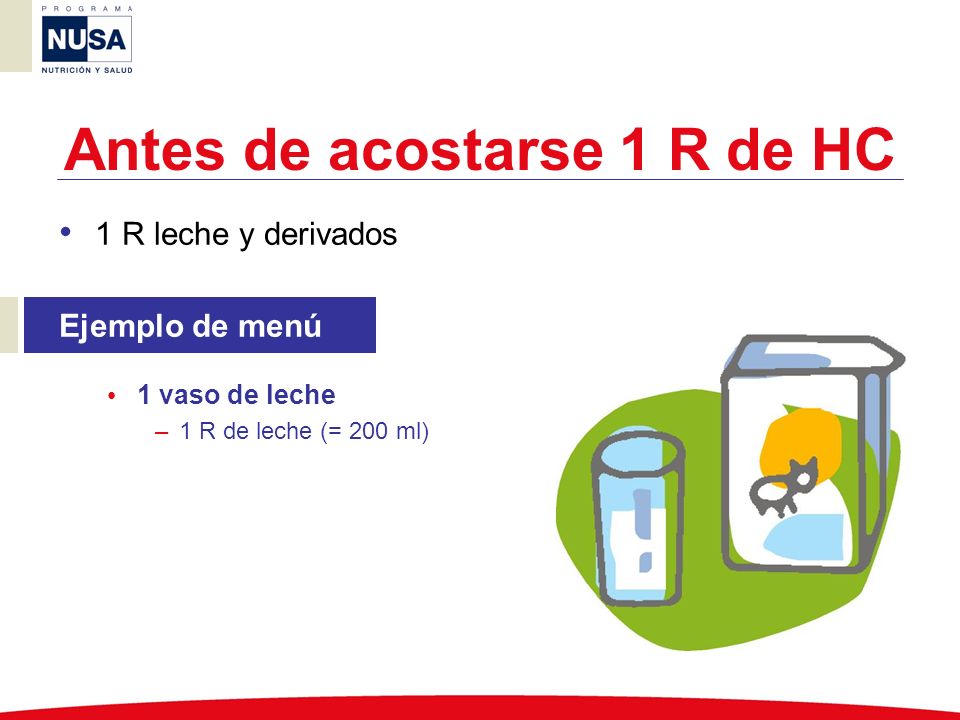 PROGRAMA
NUSA
NUTRICIÓN Y SALUD

Antes de acostarse 1 R de HC

• 1 R leche y derivados

Ejemplo de menú

• 1 vaso de leche
– 1 R de leche (= 200 ml)